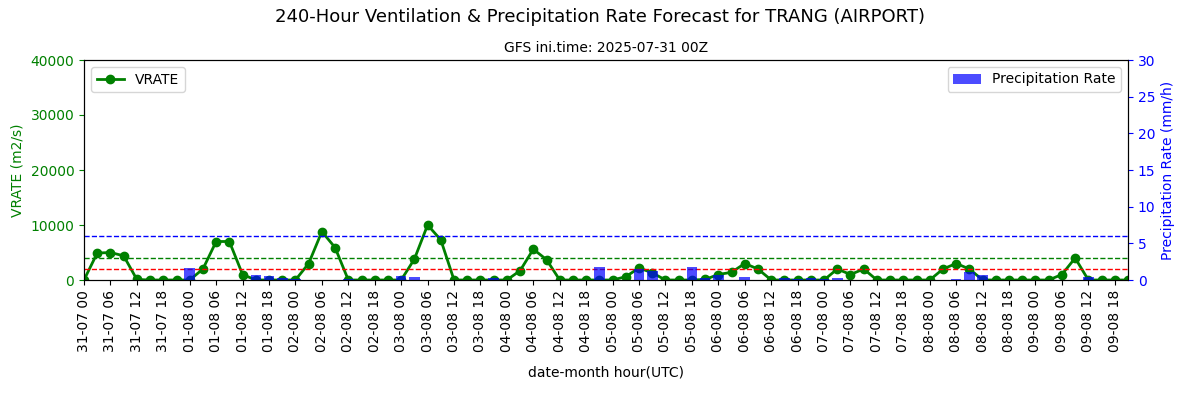 240-Hour Ventilation & Precipitation Rate Forecast for TRANG (AIRPORT)

GFS ini.time: 2025-07-31 00Z

VRATE

Precipitation Rate

VRATE (m2/s)

40000
30000
20000
10000
0

Precipitation Rate (mm/h)

30
25
20
15
10
5
0

31-07 00
31-07 06
31-07 12
31-07 18
01-08 00
01-08 06
01-08 12
01-08 18
02-08 00
02-08 06
02-08 12
02-08 18
03-08 00
03-08 06
03-08 12
03-08 18
04-08 00
04-08 06
04-08 12
04-08 18
05-08 00
05-08 06
05-08 12
05-08 18
06-08 00
06-08 06
06-08 12
06-08 18
07-08 00
07-08 06
07-08 12
07-08 18
08-08 00
08-08 06
08-08 12
08-08 18
09-08 00
09-08 06
09-08 12
09-08 18

date-month hour(UTC)